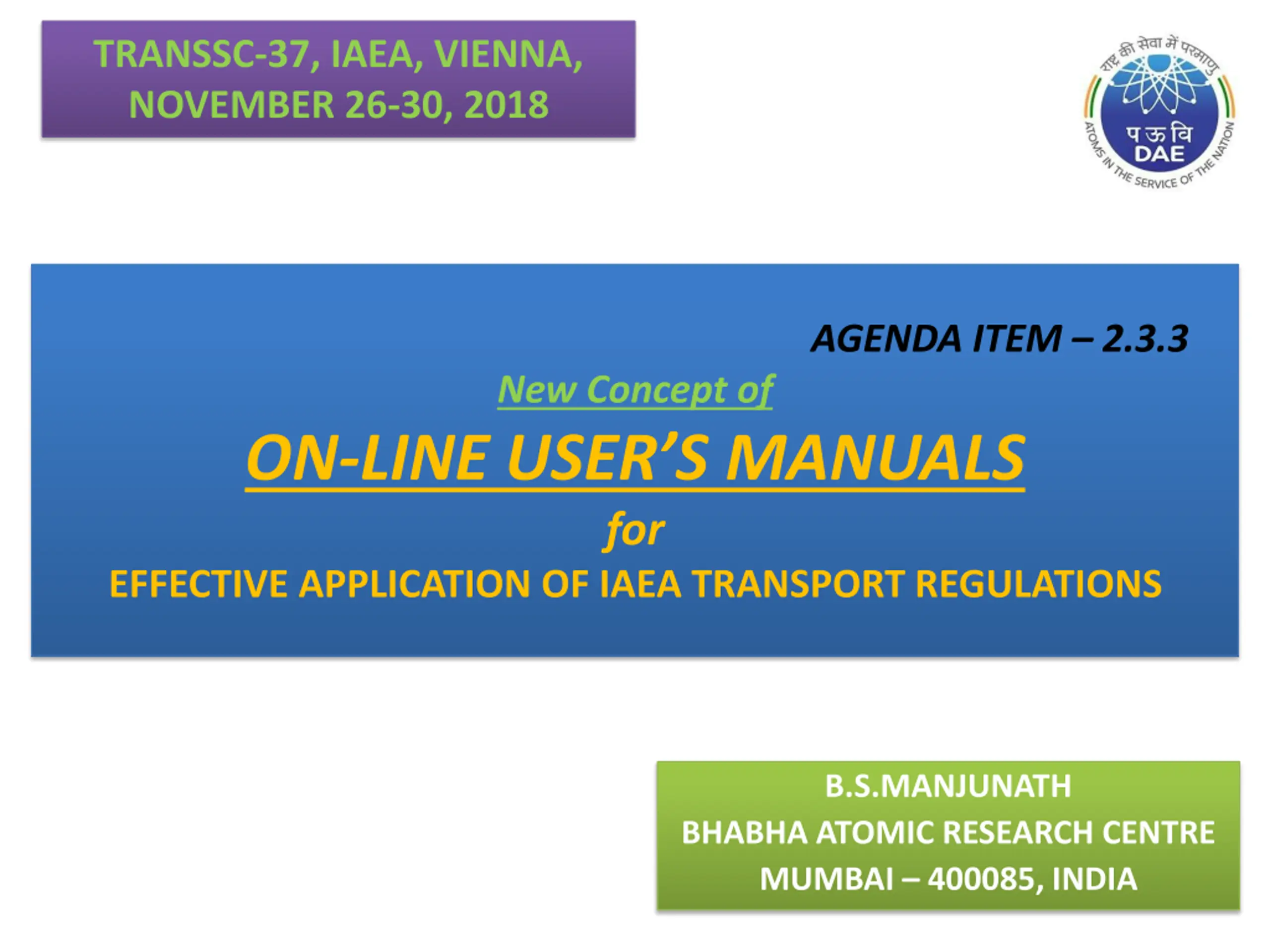 TRANSSC-37, IAEA, VIENNA, NOVEMBER 26-30, 2018

राष्ट्र की सेवा में परमाणु
प ऊ वि
DAE
ATOMS IN THE SERVICE OF THE NATION

AGENDA ITEM – 2.3.3

New Concept of

ON-LINE USER'S MANUALS

for

EFFECTIVE APPLICATION OF IAEA TRANSPORT REGULATIONS

B.S.MANJUNATH
BHABHA ATOMIC RESEARCH CENTRE
MUMBAI – 400085, INDIA